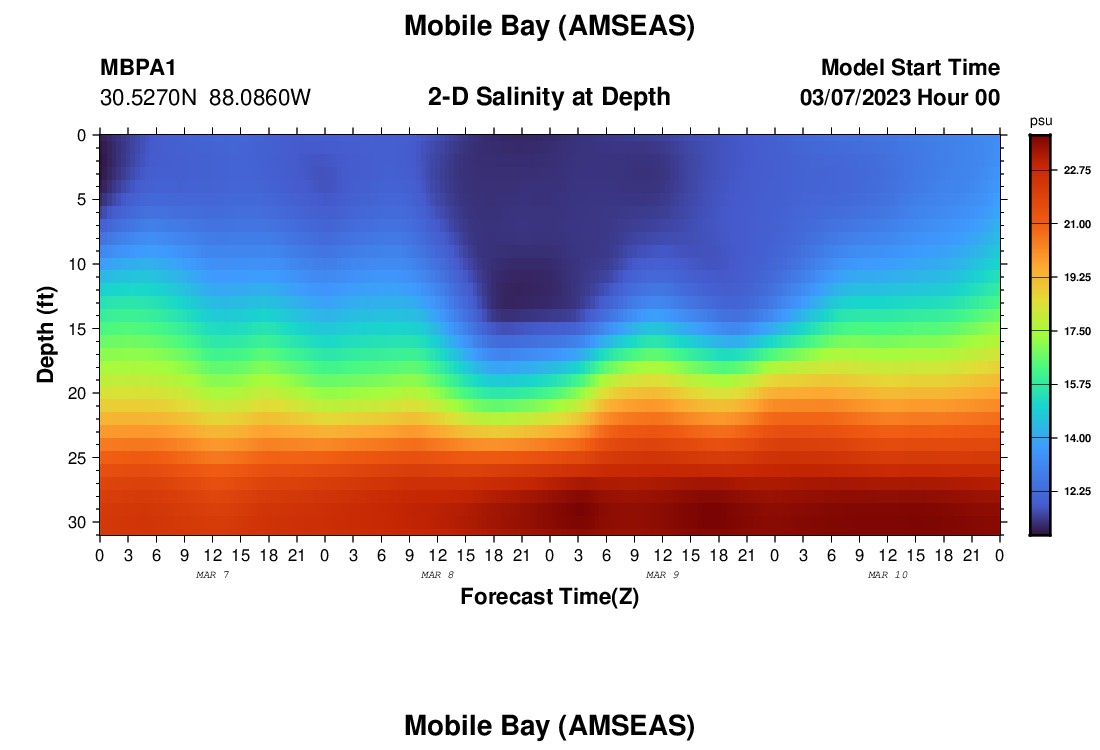 Mobile Bay (AMSEAS)

MBPA1
30.5270N 88.0860W

2-D Salinity at Depth

Model Start Time
03/07/2023 Hour 00

psu
22.75
21.00
19.25
17.50
15.75
14.00
12.25

Depth (ft)
0
5
10
15
20
25
30

0 3 6 9 12 15 18 21 0 3 6 9 12 15 18 21 0 3 6 9 12 15 18 21 0 3 6 9 12 15 18 21 0
MAR 7
MAR 8
MAR 9
MAR 10

Forecast Time(Z)

Mobile Bay (AMSEAS)